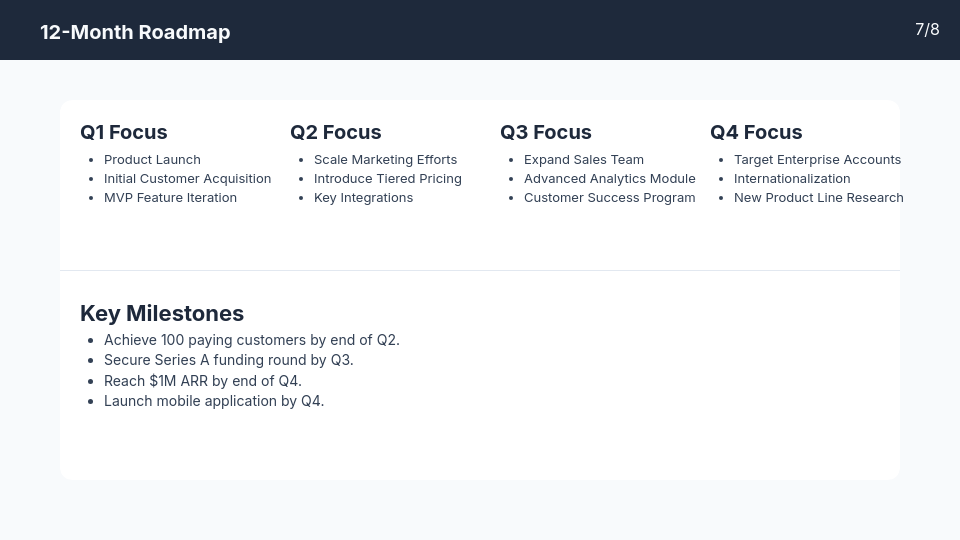 12-Month Roadmap

7/8

Q1 Focus
- Product Launch
- Initial Customer Acquisition
- MVP Feature Iteration

Q2 Focus
- Scale Marketing Efforts
- Introduce Tiered Pricing
- Key Integrations

Q3 Focus
- Expand Sales Team
- Advanced Analytics Module
- Customer Success Program

Q4 Focus
- Target Enterprise Accounts
- Internationalization
- New Product Line Research

Key Milestones
- Achieve 100 paying customers by end of Q2.
- Secure Series A funding round by Q3.
- Reach \$1M ARR by end of Q4.
- Launch mobile application by Q4.